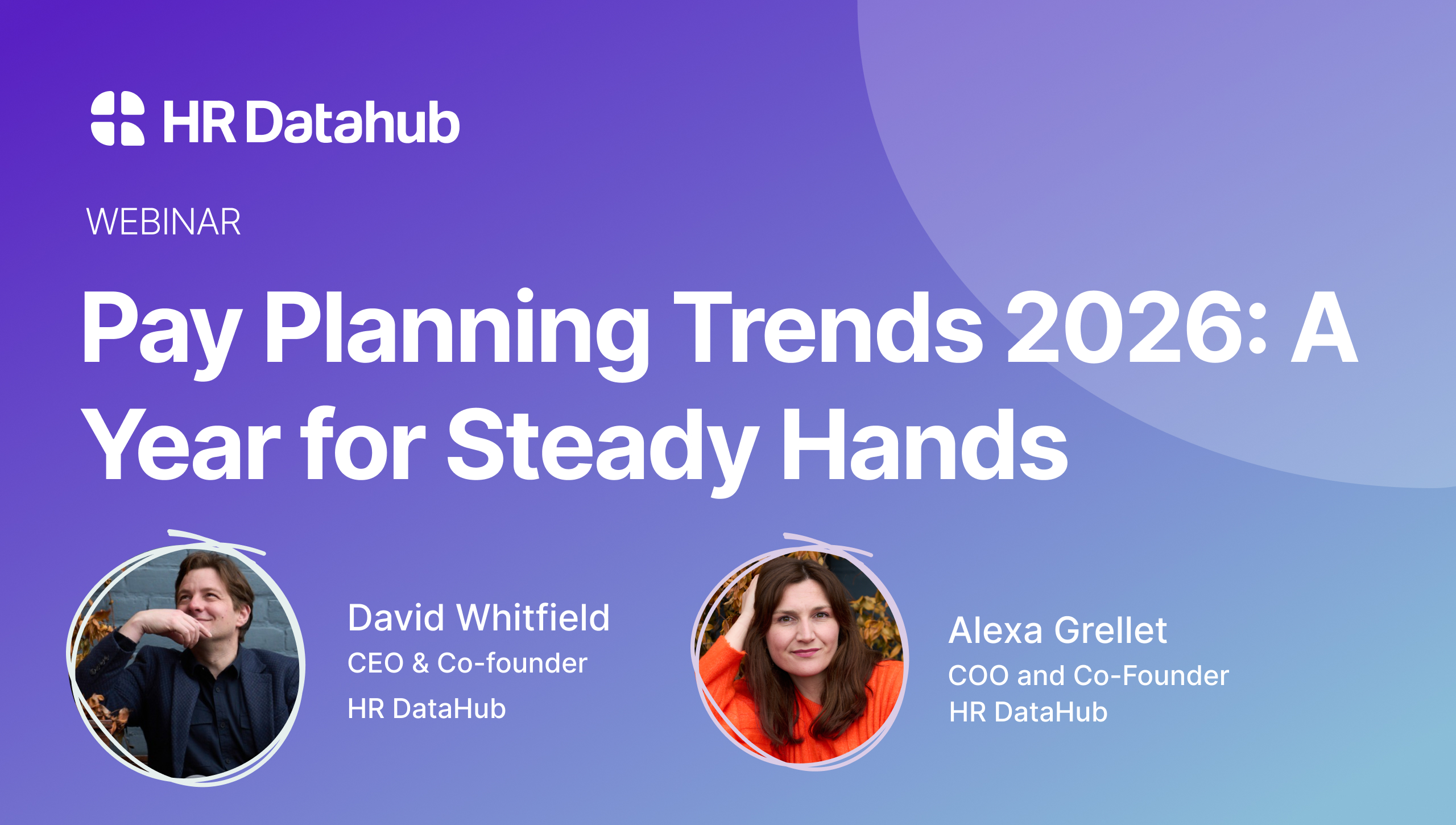 HR Datahub

WEBINAR

Pay Planning Trends 2026: A Year for Steady Hands

David Whitfield
CEO & Co-founder
HR DataHub

Alexa Grellet
COO and Co-Founder
HR DataHub